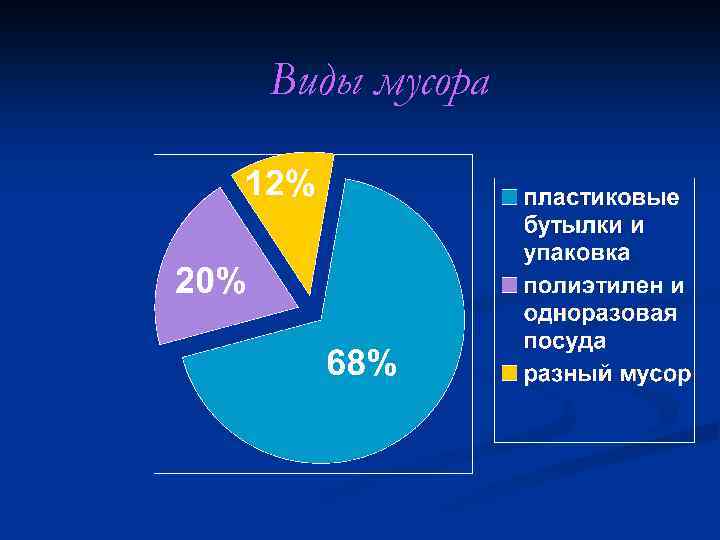 Виды мусора

12%

20%

68%

пластиковые бутылки и упаковка
полиэтилен и одноразовая посуда
разный мусор